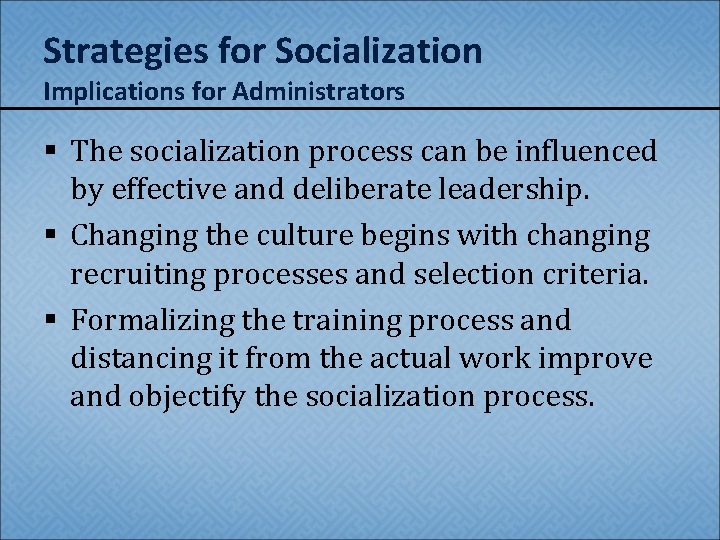 Strategies for Socialization
Implications for Administrators

▪ The socialization process can be influenced by effective and deliberate leadership.

▪ Changing the culture begins with changing recruiting processes and selection criteria.

▪ Formalizing the training process and distancing it from the actual work improve and objectify the socialization process.